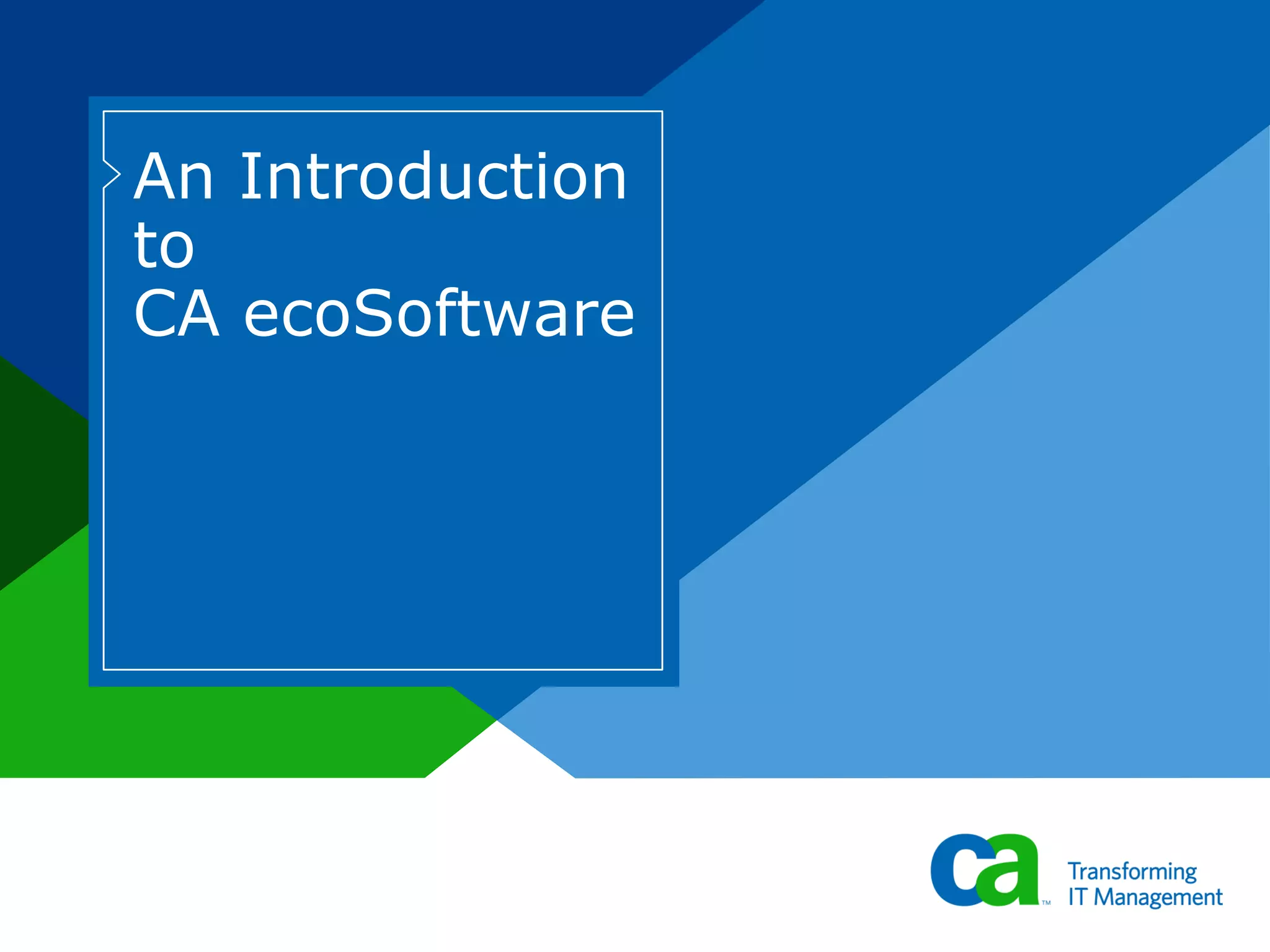 An Introduction to CA ecoSoftware

ca™

Transforming IT Management